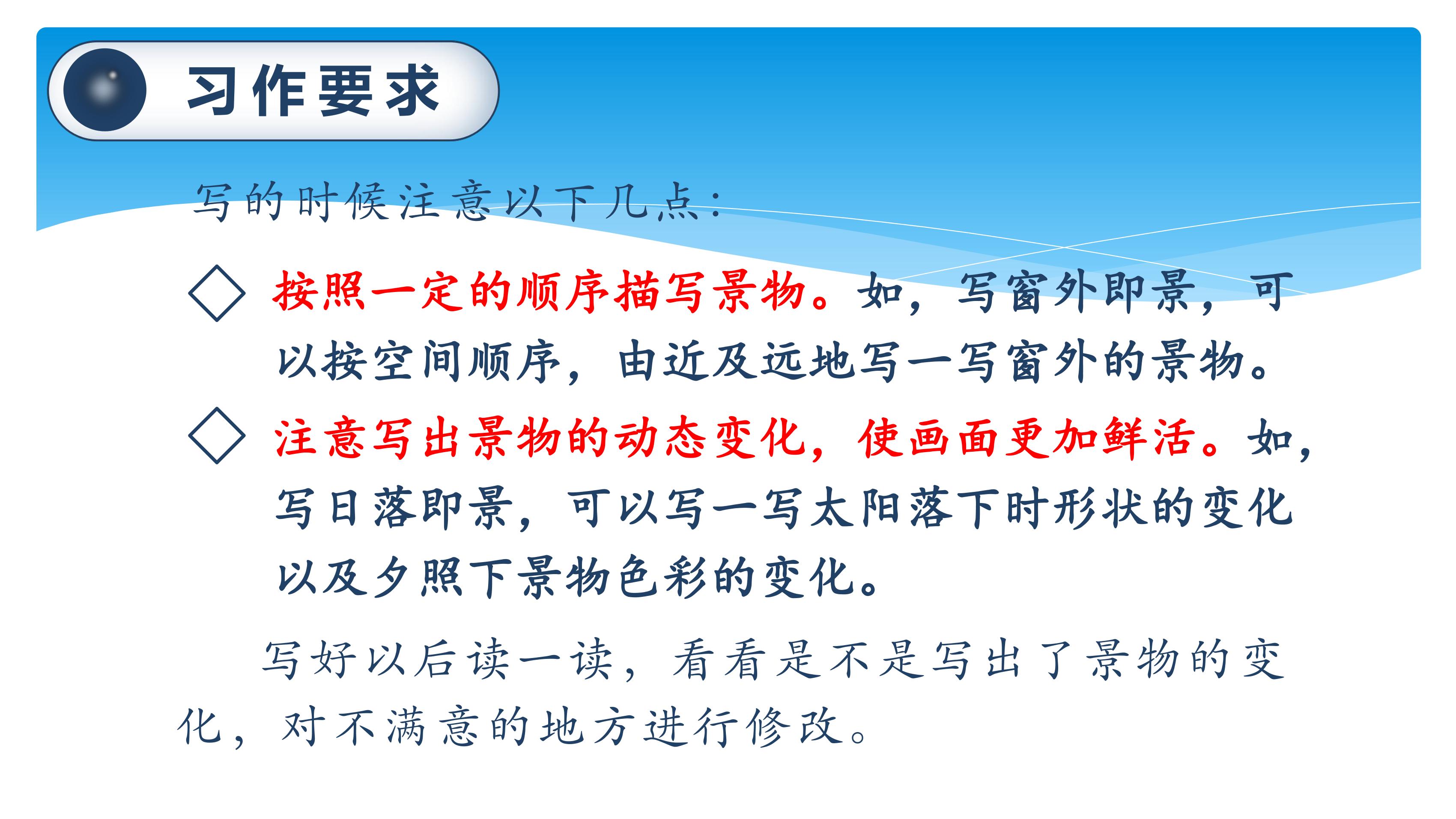 习作要求

写的时候注意以下几点：

◇ 按照一定的顺序描写景物。如，写窗外即景，可以按空间顺序，由近及远地写一写窗外的景物。

◇ 注意写出景物的动态变化，使画面更加鲜活。如，写日落即景，可以写一写太阳落下时形状的变化以及夕照下景物色彩的变化。

写好以后读一读，看看是不是写出了景物的变化，对不满意的地方进行修改。